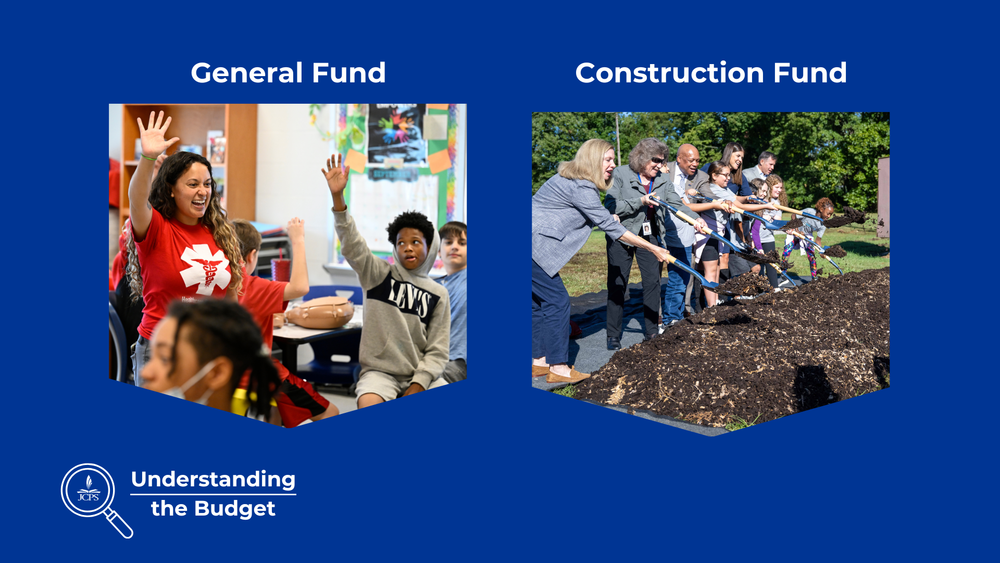 General Fund

Construction Fund

LEVI'S

JCPS

Understanding the Budget